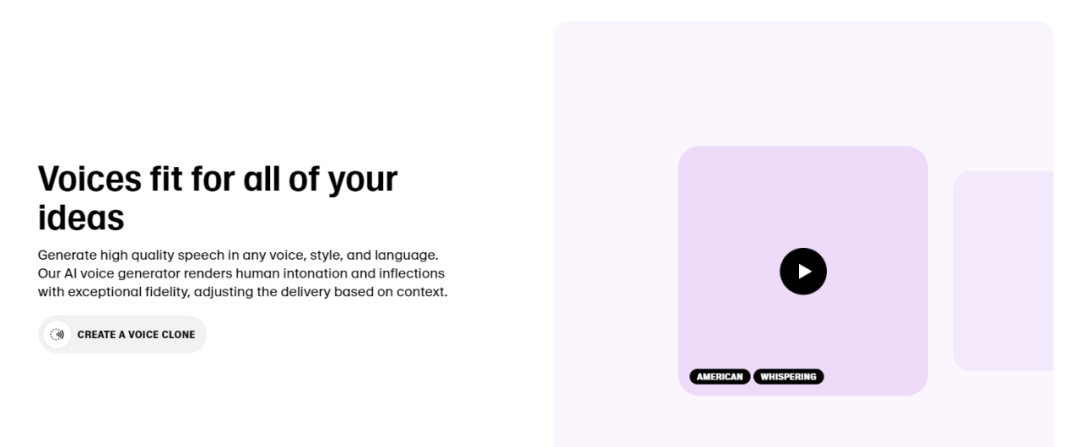 Voices fit for all of your ideas

Generate high quality speech in any voice, style, and language. Our AI voice generator renders human intonation and inflections with exceptional fidelity, adjusting the delivery based on context.

CREATE A VOICE CLONE

AMERICAN WHISPERING